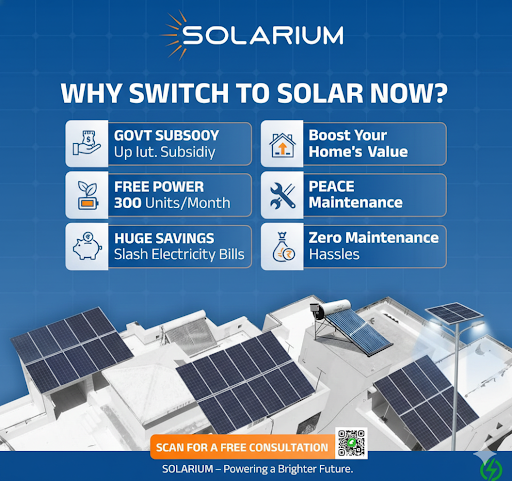 SOLARIUM

WHY SWITCH TO SOLAR NOW?

GOVT SUBSOOY
Up lut. Subsidiy

FREE POWER
300 Units/Month

HUGE SAVINGS
Slash Electricity Bills

Boost Your
Home's Value

PEACE
Maintenance

Zero Maintenance
Hassles

SCAN FOR A FREE CONSULTATION

SOLARIUM – Powering a Brighter Future.